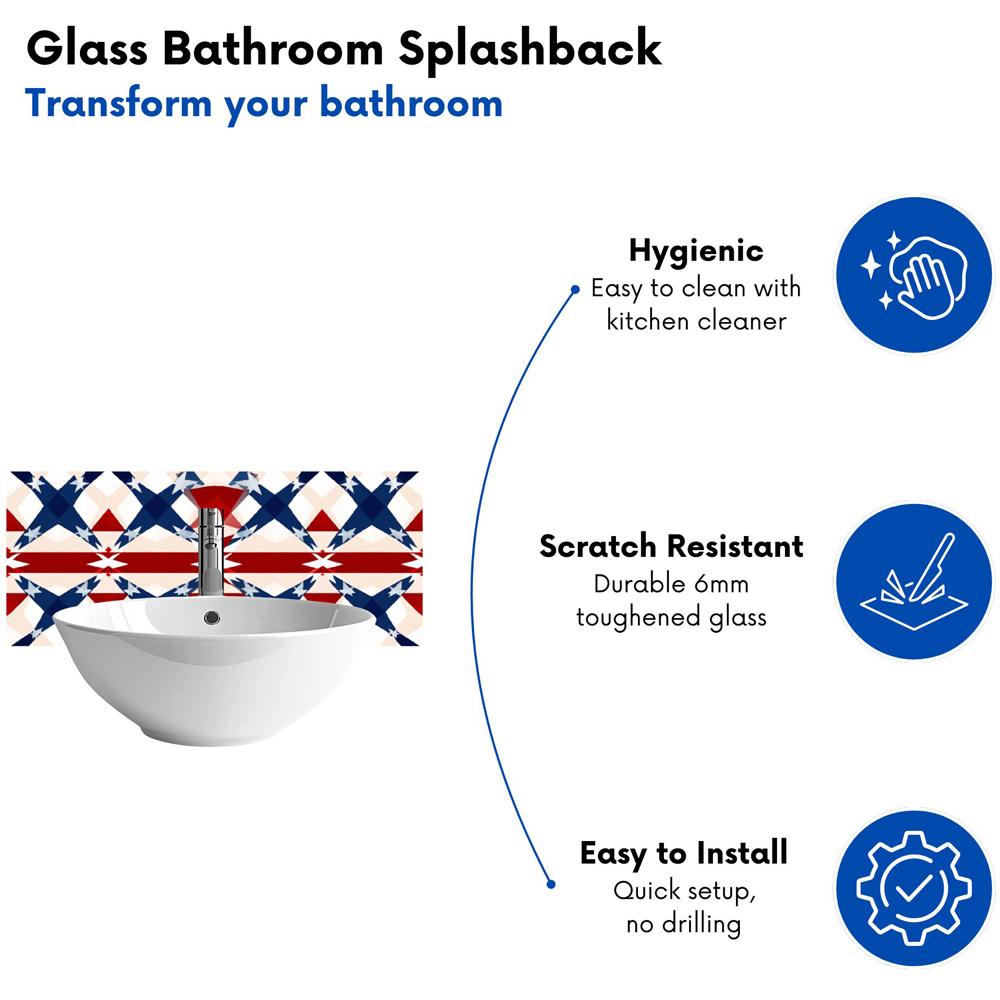 Glass Bathroom Splashback
Transform your bathroom

Hygienic
Easy to clean with kitchen cleaner

Scratch Resistant
Durable 6mm toughened glass

Easy to Install
Quick setup, no drilling